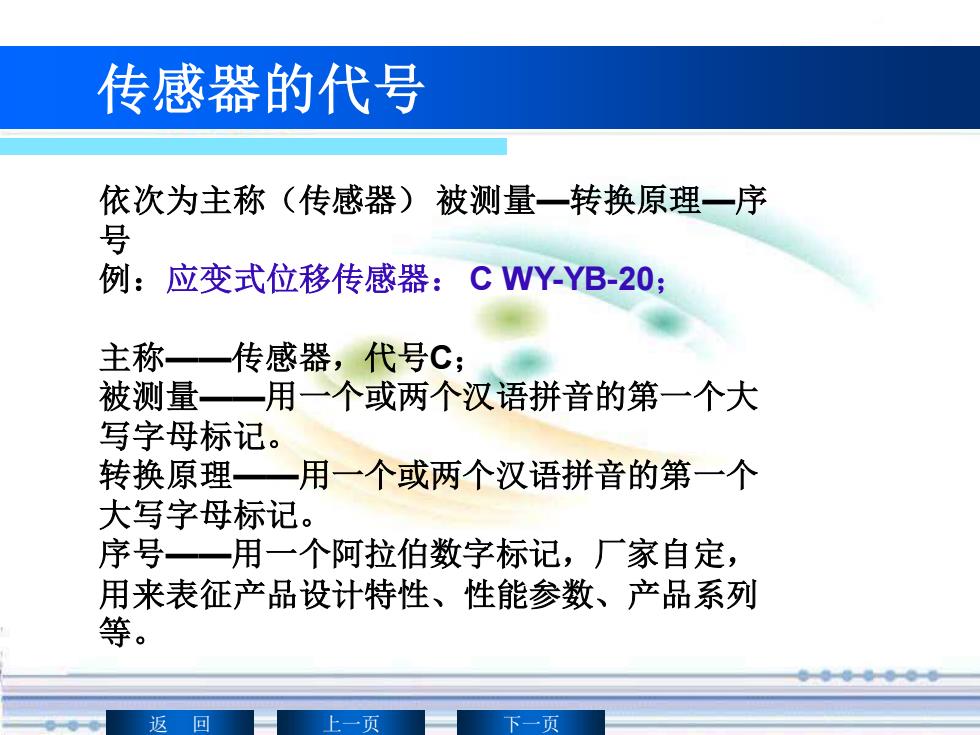 传感器的代号

依次为主称（传感器）被测量—转换原理—序号
例：应变式位移传感器： C WY-YB-20；

主称——传感器，代号C；
被测量——用一个或两个汉语拼音的第一个大写字母标记。
转换原理——用一个或两个汉语拼音的第一个大写字母标记。
序号——用一个阿拉伯数字标记，厂家自定，用来表征产品设计特性、性能参数、产品系列等。

返 回 上一页 下一页